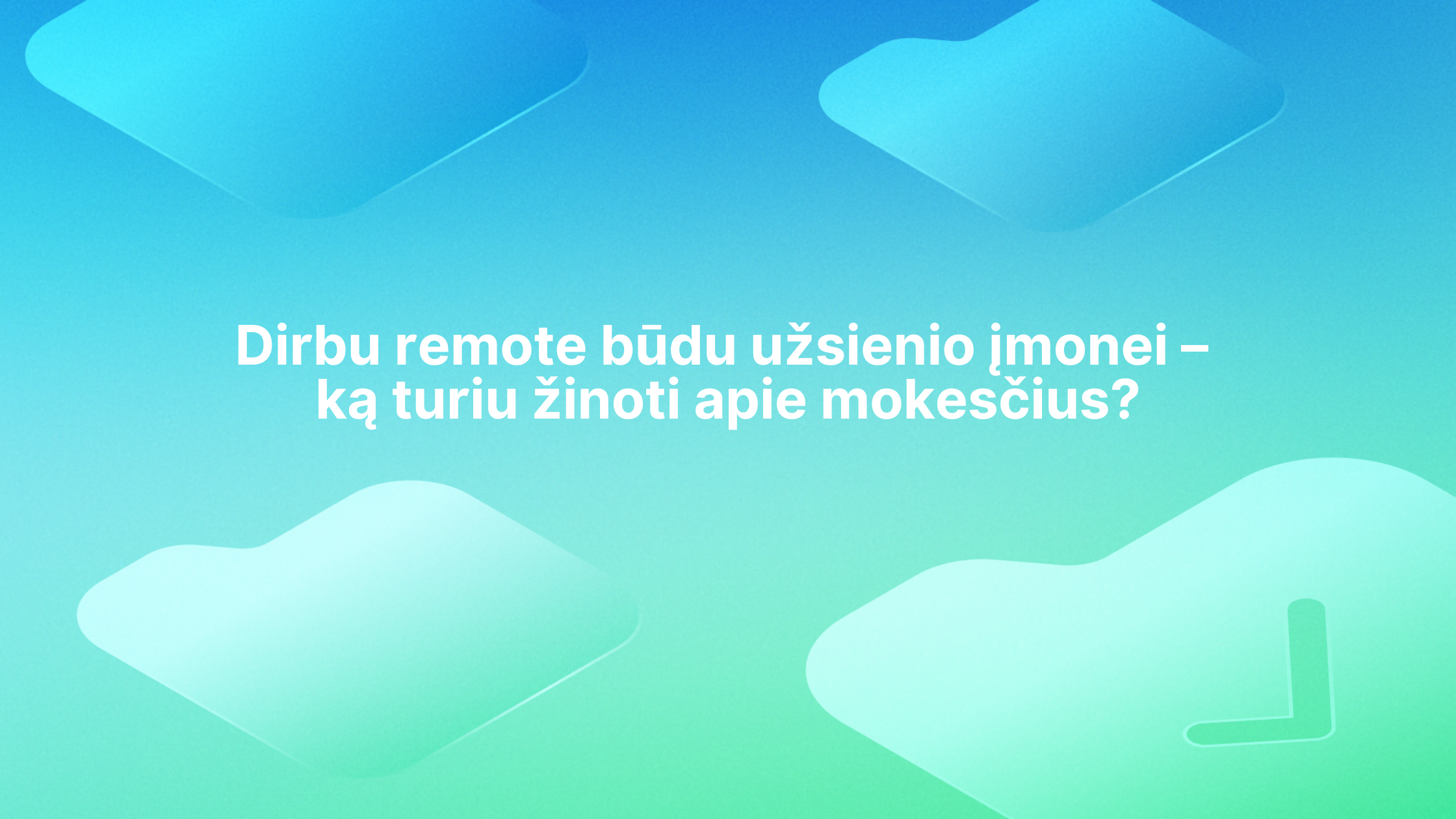 Dirbu remote būdu užsienio įmonei – ką turiu žinoti apie mokesčius?